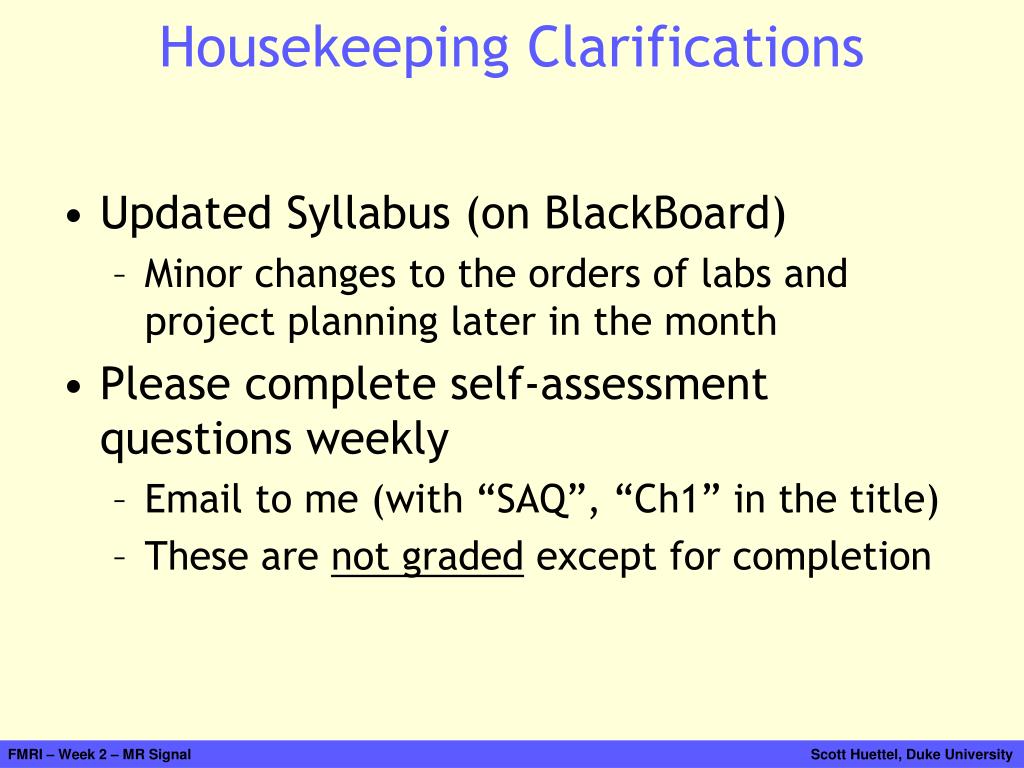 Housekeeping Clarifications

• Updated Syllabus (on BlackBoard)
– Minor changes to the orders of labs and project planning later in the month
• Please complete self-assessment questions weekly
– Email to me (with “SAQ”, “Ch1” in the title)
– These are not graded except for completion

FMRI – Week 2 – MR Signal
Scott Huettel, Duke University